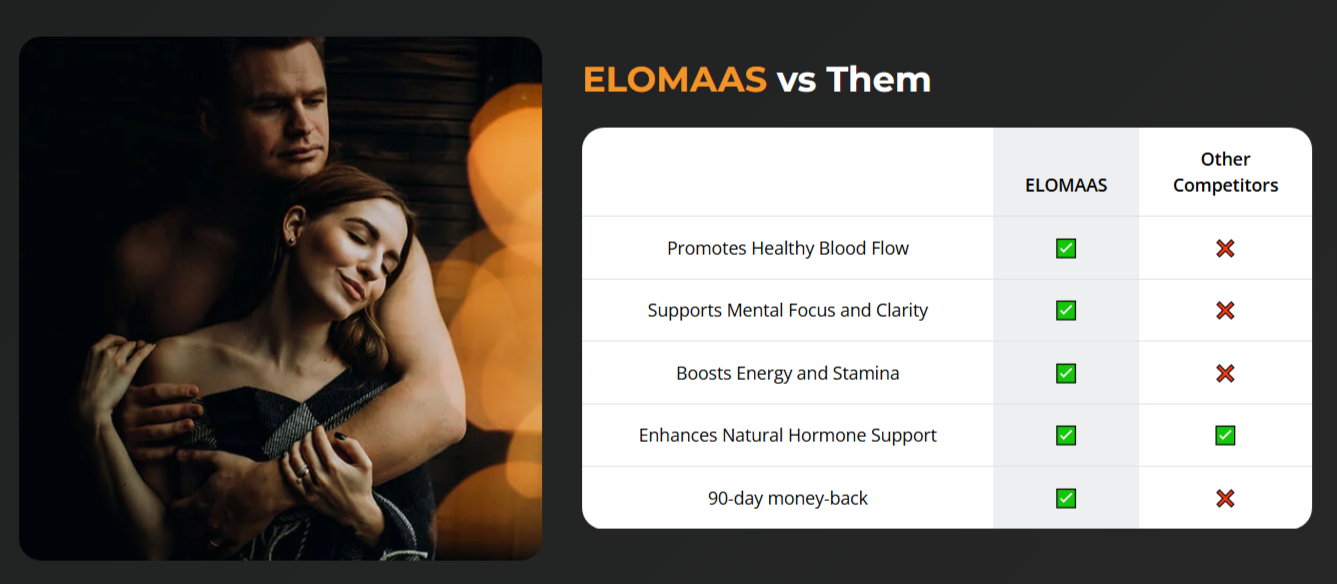 ELOMAAS vs Them

| | ELOMAAS | Other Competitors |
|---|---|---|
| Promotes Healthy Blood Flow | ✅ | ❌ |
| Supports Mental Focus and Clarity | ✅ | ❌ |
| Boosts Energy and Stamina | ✅ | ❌ |
| Enhances Natural Hormone Support | ✅ | ✅ |
| 90-day money-back | ✅ | ❌ |